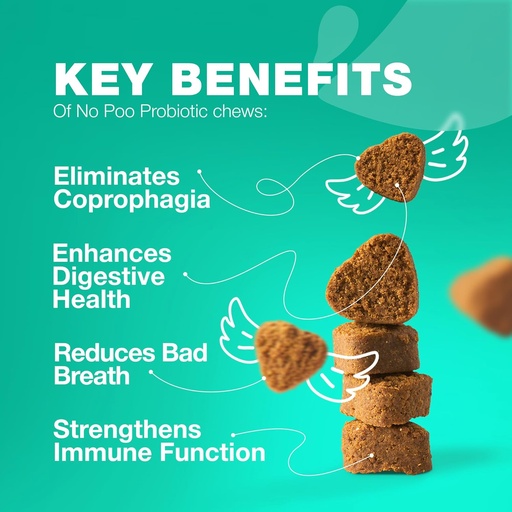 KEY BENEFITS
Of No Poo Probiotic chews:

Eliminates Coprophagia

Enhances Digestive Health

Reduces Bad Breath

Strengthens Immune Function